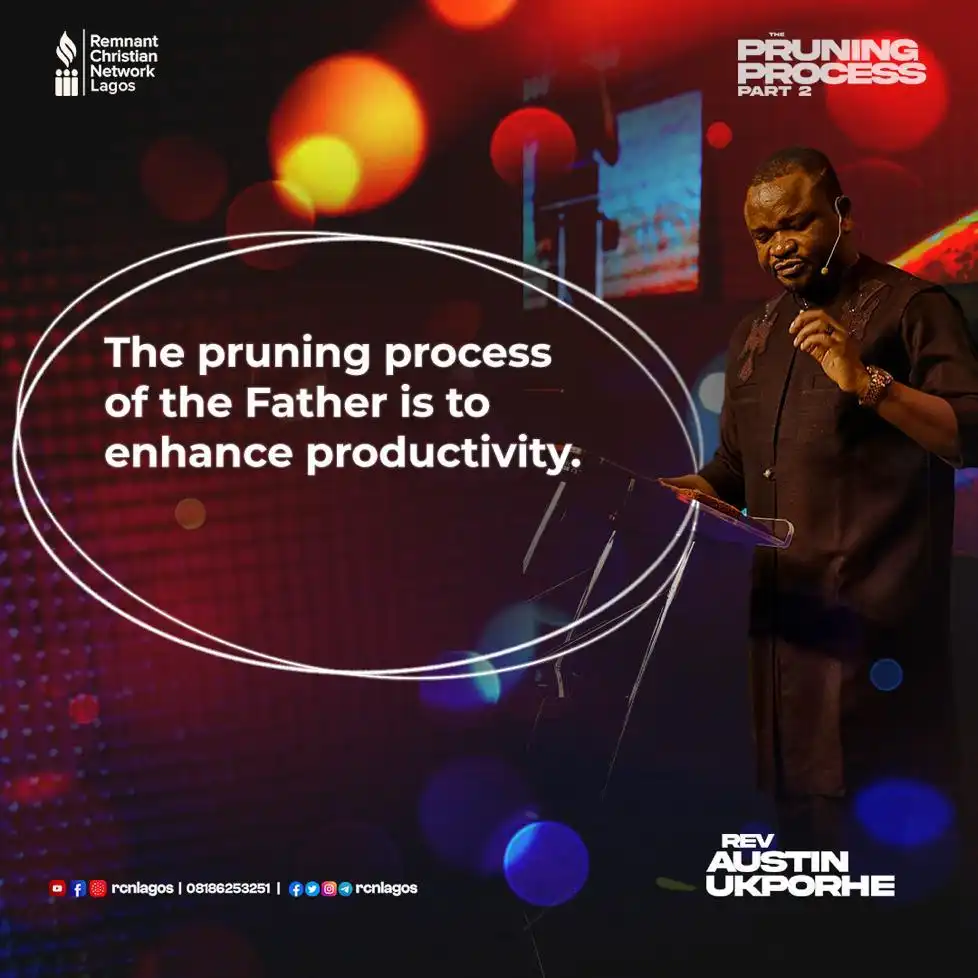 Remnant Christian Network Lagos

THE PRUNING PROCESS PART 2

The pruning process of the Father is to enhance productivity.

rcnlagos | 08186253251 | rcnlagos

REV AUSTIN UKPORHE